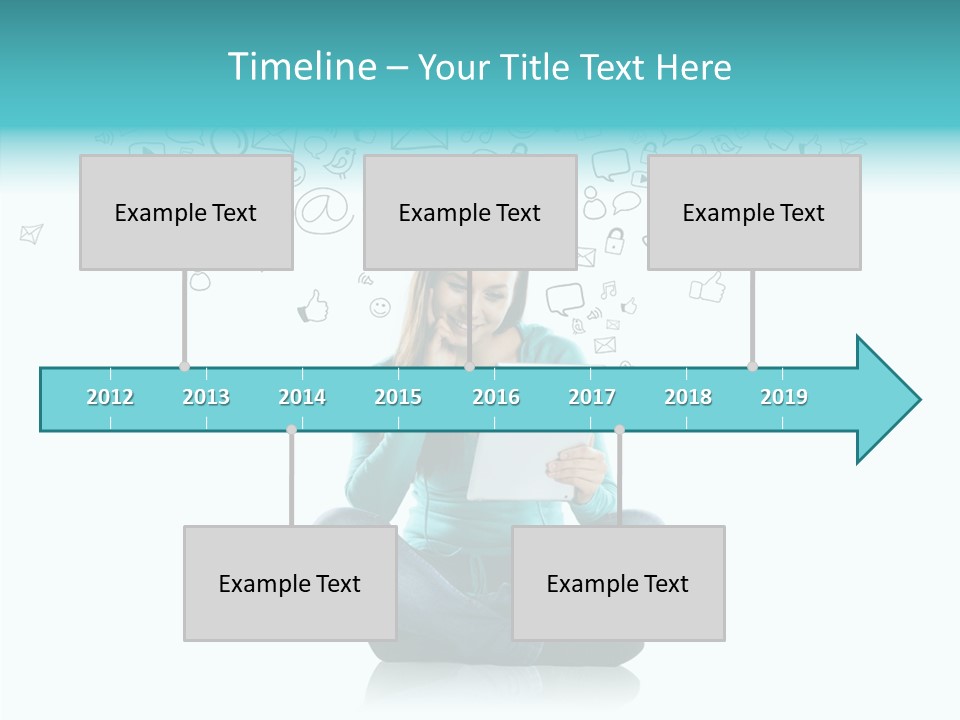 Timeline – Your Title Text Here

Example Text

Example Text

Example Text

2012 2013 2014 2015 2016 2017 2018 2019

Example Text

Example Text